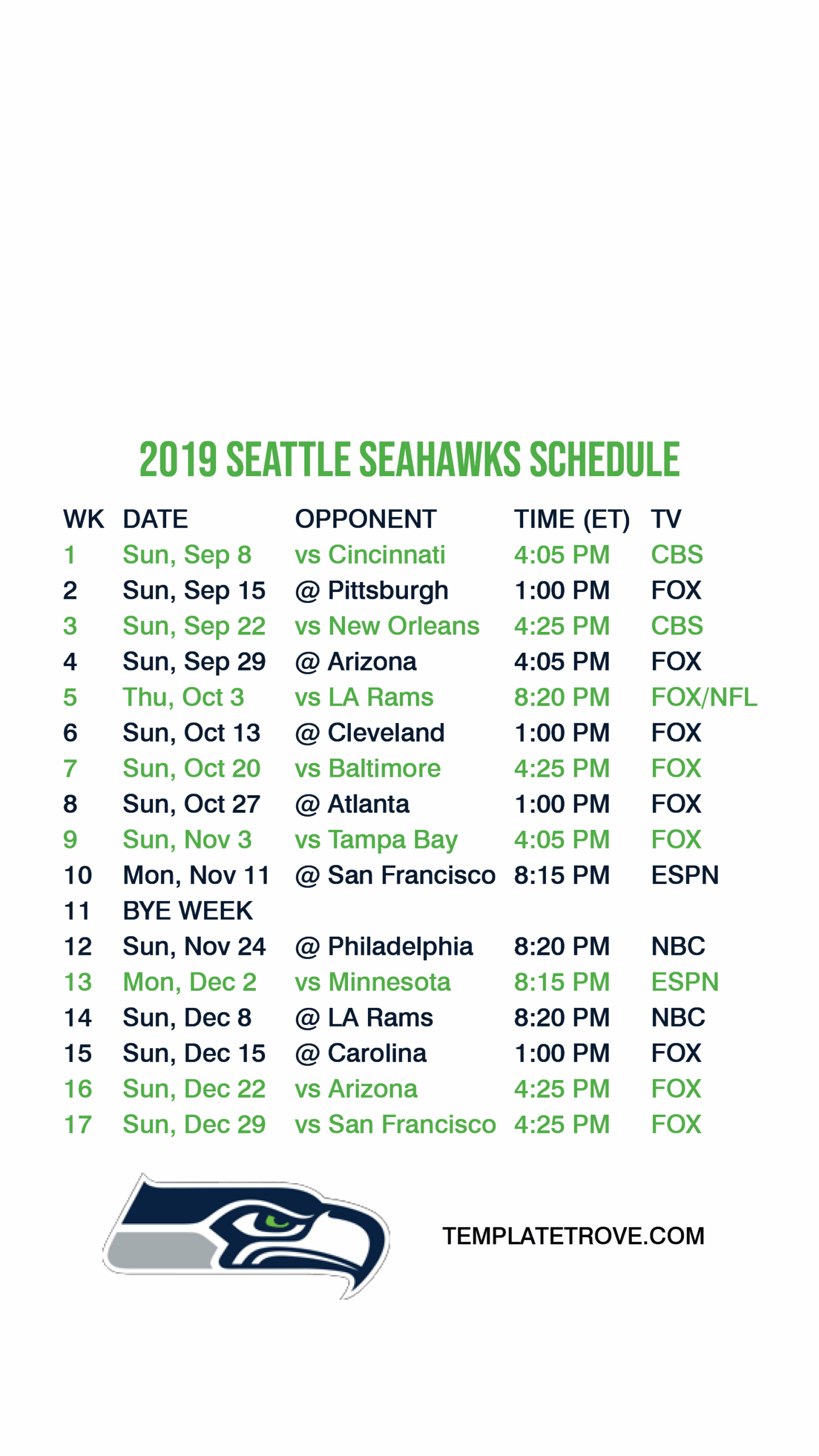 2019 SEATTLE SEAHAWKS SCHEDULE

| WK | DATE | OPPONENT | TIME (ET) | TV |
|---|---|---|---|---|
| 1 | Sun, Sep 8 | vs Cincinnati | 4:05 PM | CBS |
| 2 | Sun, Sep 15 | @ Pittsburgh | 1:00 PM | FOX |
| 3 | Sun, Sep 22 | vs New Orleans | 4:25 PM | CBS |
| 4 | Sun, Sep 29 | @ Arizona | 4:05 PM | FOX |
| 5 | Thu, Oct 3 | vs LA Rams | 8:20 PM | FOX/NFL |
| 6 | Sun, Oct 13 | @ Cleveland | 1:00 PM | FOX |
| 7 | Sun, Oct 20 | vs Baltimore | 4:25 PM | FOX |
| 8 | Sun, Oct 27 | @ Atlanta | 1:00 PM | FOX |
| 9 | Sun, Nov 3 | vs Tampa Bay | 4:05 PM | FOX |
| 10 | Mon, Nov 11 | @ San Francisco | 8:15 PM | ESPN |
| 11 | BYE WEEK | | | |
| 12 | Sun, Nov 24 | @ Philadelphia | 8:20 PM | NBC |
| 13 | Mon, Dec 2 | vs Minnesota | 8:15 PM | ESPN |
| 14 | Sun, Dec 8 | @ LA Rams | 8:20 PM | NBC |
| 15 | Sun, Dec 15 | @ Carolina | 1:00 PM | FOX |
| 16 | Sun, Dec 22 | vs Arizona | 4:25 PM | FOX |
| 17 | Sun, Dec 29 | vs San Francisco | 4:25 PM | FOX |

TEMPLATETROVE.COM